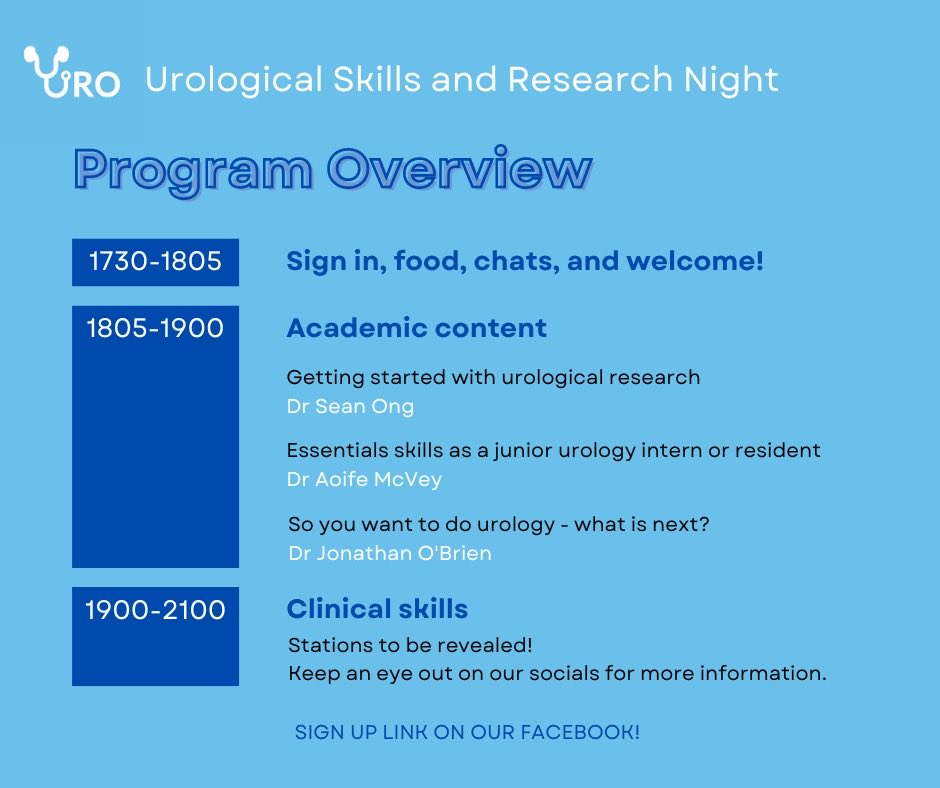 URO Urological Skills and Research Night

Program Overview

1730-1805 Sign in, food, chats, and welcome!

1805-1900 Academic content

Getting started with urological research
Dr Sean Ong

Essentials skills as a junior urology intern or resident
Dr Aoife McVey

So you want to do urology - what is next?
Dr Jonathan O'Brien

1900-2100 Clinical skills

Stations to be revealed!
Keep an eye out on our socials for more information.

SIGN UP LINK ON OUR FACEBOOK!